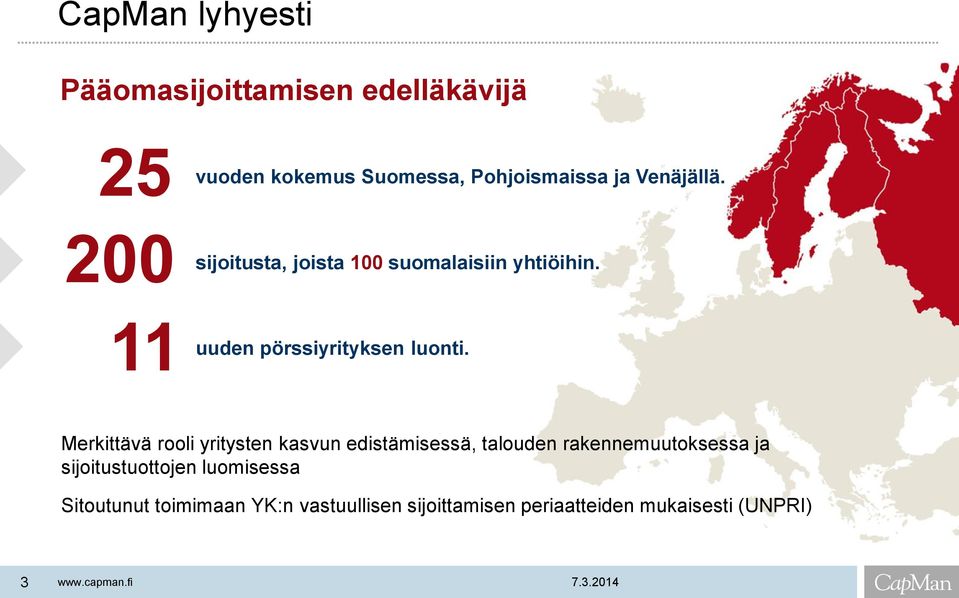 CapMan lyhyesti

Pääomasijoittamisen edelläkävijä

25 vuoden kokemus Suomessa, Pohjoismaissa ja Venäjällä.

200 sijoitusta, joista 100 suomalaisiin yhtiöihin.

11 uuden pörssiyrityksen luonti.

Merkittävä rooli yritysten kasvun edistämisessä, talouden rakennemuutoksessa ja sijoitustuottojen luomisessa

Sitoutunut toimimaan YK:n vastuullisen sijoittamisen periaatteiden mukaisesti (UNPRI)

3 www.capman.fi 7.3.2014 CapMan